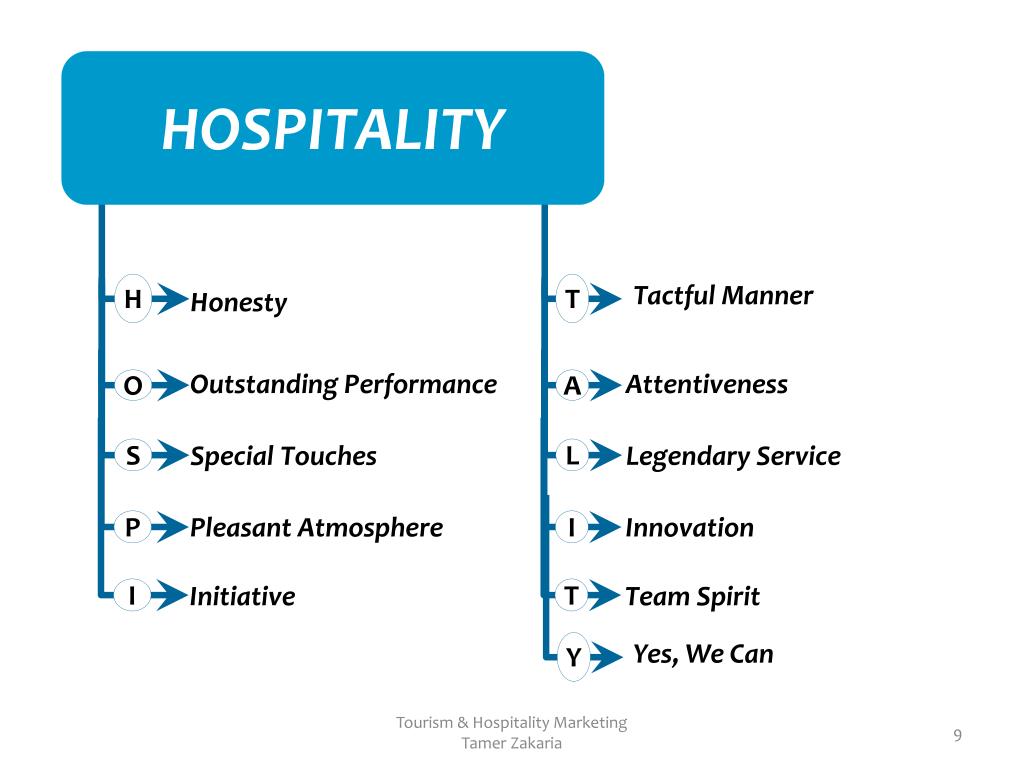 HOSPITALITY

H Honesty

O Outstanding Performance

S Special Touches

P Pleasant Atmosphere

I Initiative

T Tactful Manner

A Attentiveness

L Legendary Service

I Innovation

T Team Spirit

Y Yes, We Can

Tourism & Hospitality Marketing
Tamer Zakaria

9